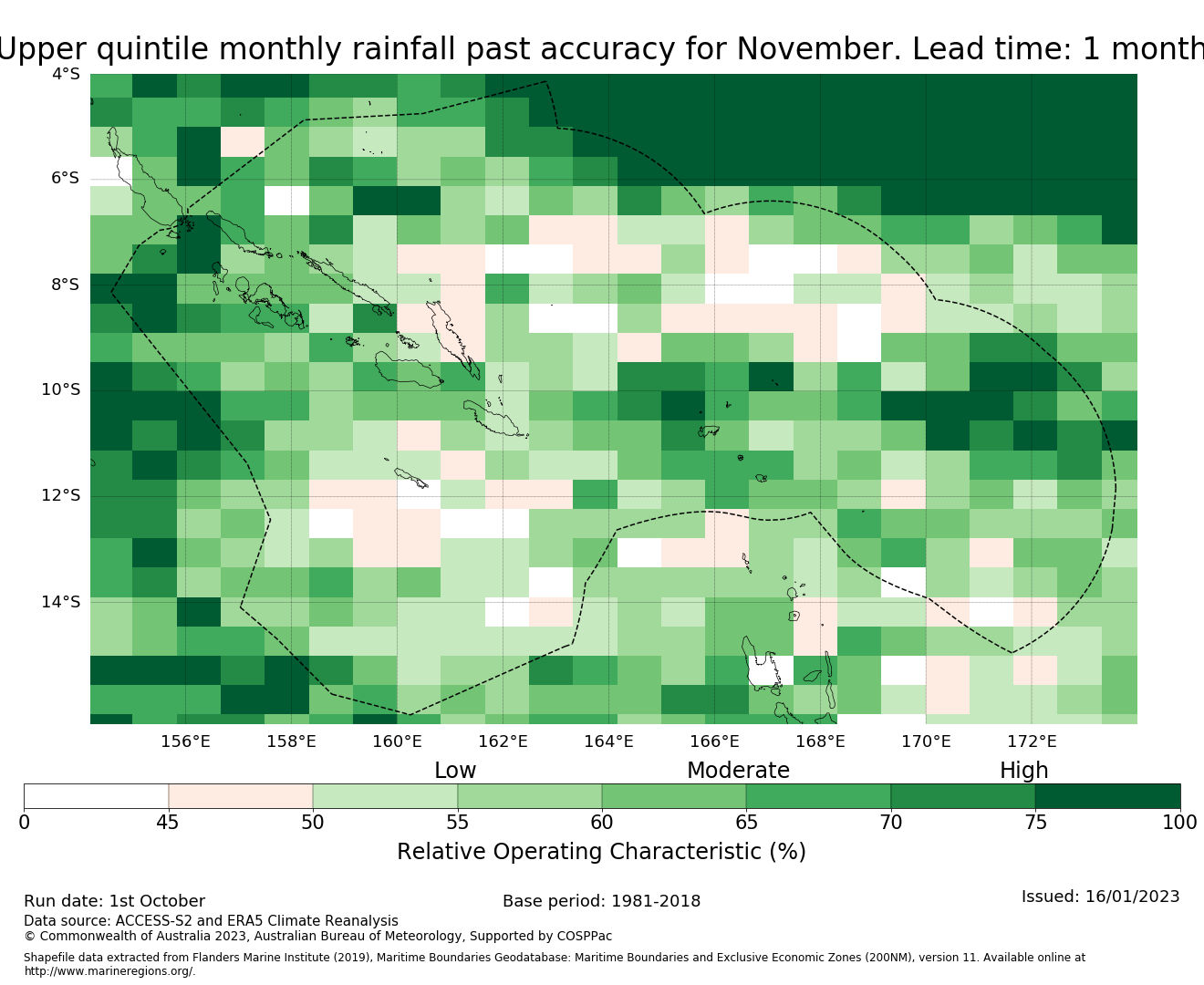 Upper quintile monthly rainfall past accuracy for November. Lead time: 1 month

4°S
6°S
8°S
10°S
12°S
14°S

156°E 158°E 160°E 162°E 164°E 166°E 168°E 170°E 172°E

Low
Moderate
High

0 45 50 55 60 65 70 75 100

Relative Operating Characteristic (%)

Run date: 1st October
Base period: 1981-2018
Issued: 16/01/2023
Data source: ACCESS-S2 and ERA5 Climate Reanalysis
© Commonwealth of Australia 2023, Australian Bureau of Meteorology, Supported by COSPPac

Shapefile data extracted from Flanders Marine Institute (2019), Maritime Boundaries Geodatabase: Maritime Boundaries and Exclusive Economic Zones (200NM), version 11. Available online at http://www.marineregions.org/.